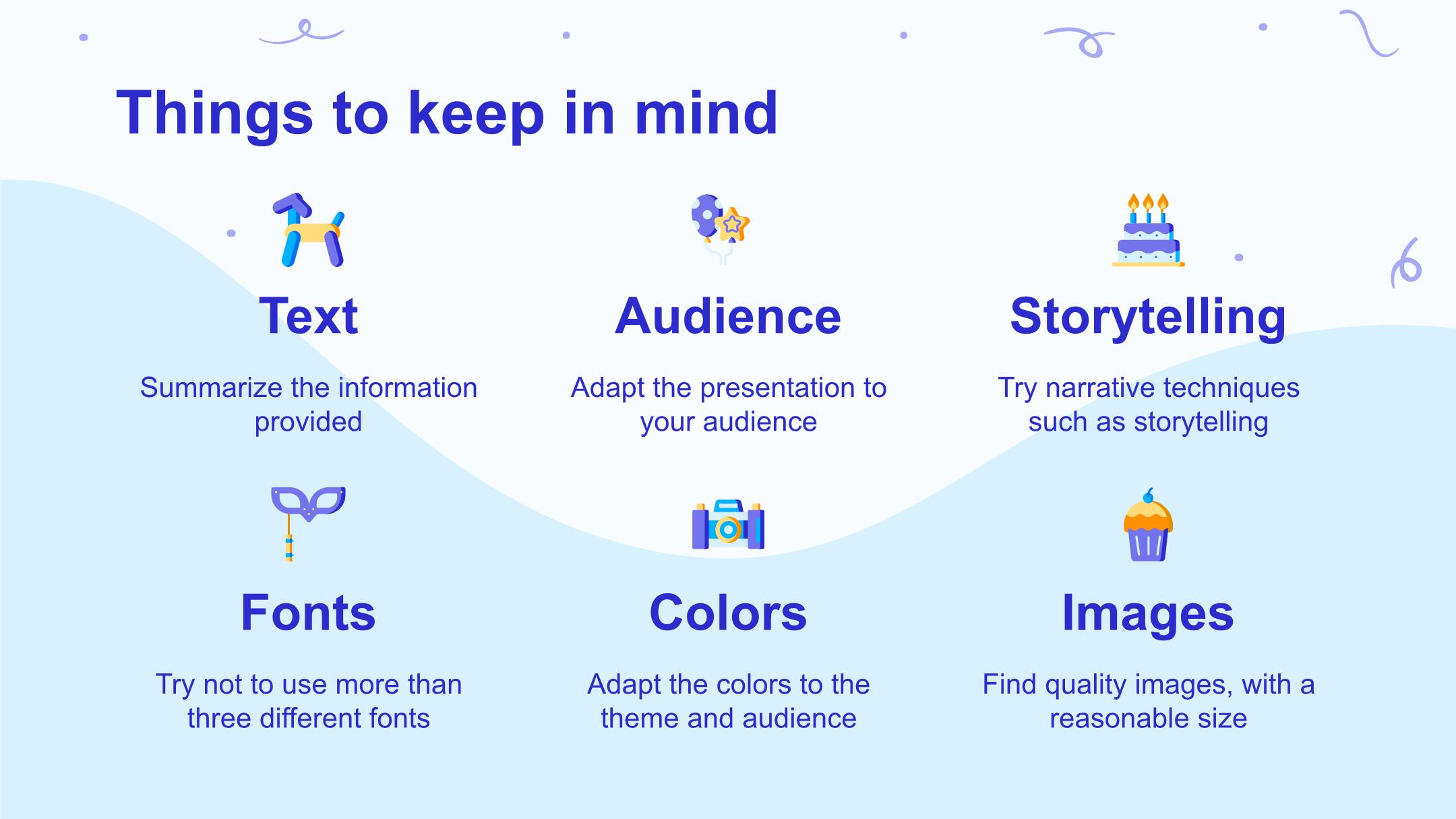 Things to keep in mind

Text

Summarize the information provided

Audience

Adapt the presentation to your audience

Storytelling

Try narrative techniques such as storytelling

Fonts

Try not to use more than three different fonts

Colors

Adapt the colors to the theme and audience

Images

Find quality images, with a reasonable size